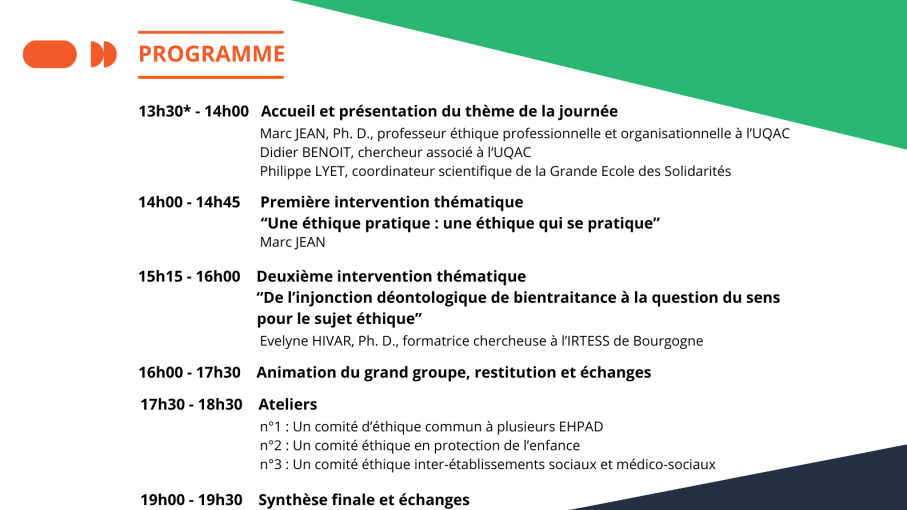 PROGRAMME

13h30* - 14h00 Accueil et présentation du thème de la journée
Marc JEAN, Ph. D., professeur éthique professionnelle et organisationnelle à l'UQAC
Didier BENOIT, chercheur associé à l'UQAC
Philippe LYET, coordinateur scientifique de la Grande Ecole des Solidarités

14h00 - 14h45 Première intervention thématique
"Une éthique pratique : une éthique qui se pratique"
Marc JEAN

15h15 - 16h00 Deuxième intervention thématique
"De l'injonction déontologique de bientraitance à la question du sens pour le sujet éthique"
Evelyne HIVAR, Ph. D., formatrice chercheuse à l'IRTESS de Bourgogne

16h00 - 17h30 Animation du grand groupe, restitution et échanges

17h30 - 18h30 Ateliers
n°1 : Un comité d'éthique commun à plusieurs EHPAD
n°2 : Un comité éthique en protection de l'enfance
n°3 : Un comité éthique inter-établissements sociaux et médico-sociaux

19h00 - 19h30 Synthèse finale et échanges